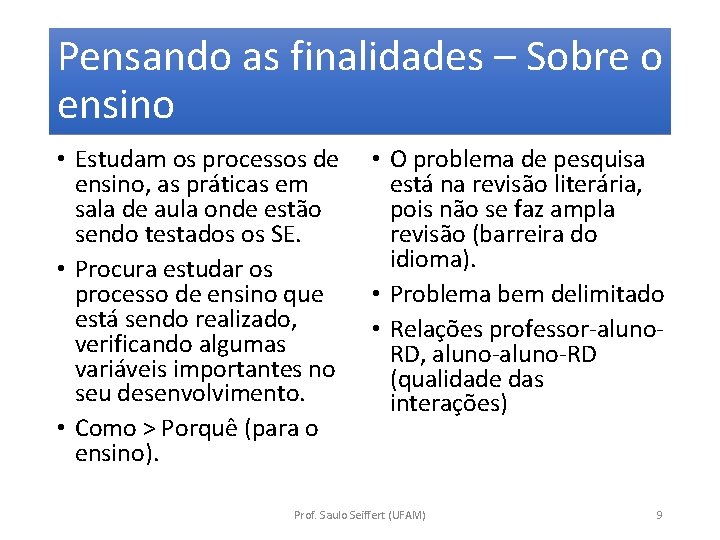 Pensando as finalidades – Sobre o ensino

• Estudam os processos de ensino, as práticas em sala de aula onde estão sendo testados os SE.
• Procura estudar os processo de ensino que está sendo realizado, verificando algumas variáveis importantes no seu desenvolvimento.
• Como > Porquê (para o ensino).

• O problema de pesquisa está na revisão literária, pois não se faz ampla revisão (barreira do idioma).
• Problema bem delimitado
• Relações professor-aluno-RD, aluno-aluno-RD (qualidade das interações)

Prof. Saulo Seiffert (UFAM)

9